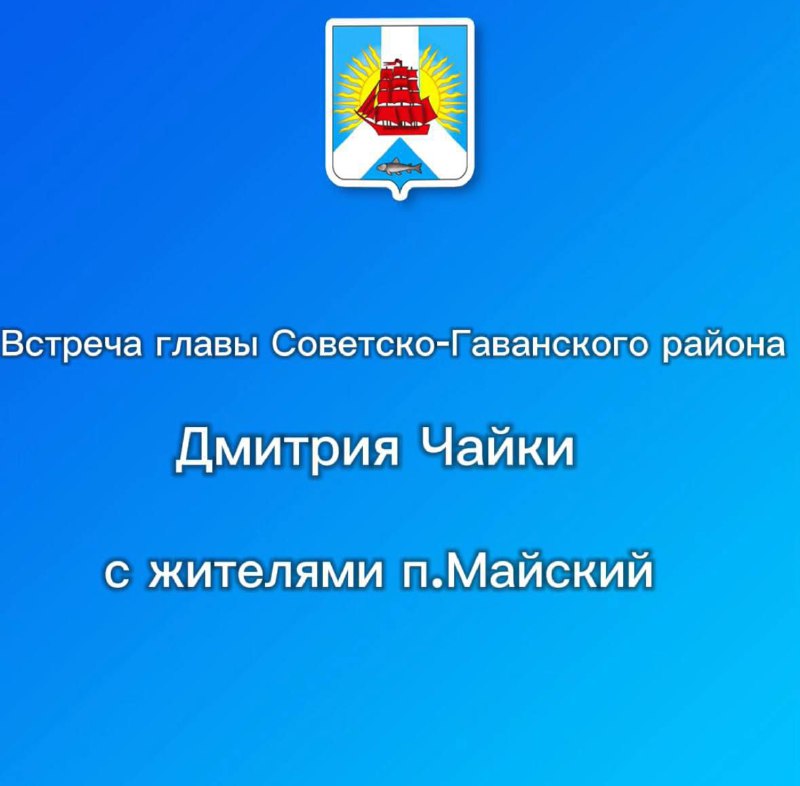 Встреча главы Советско-Гаванского района

Дмитрия Чайки

с жителями п.Майский